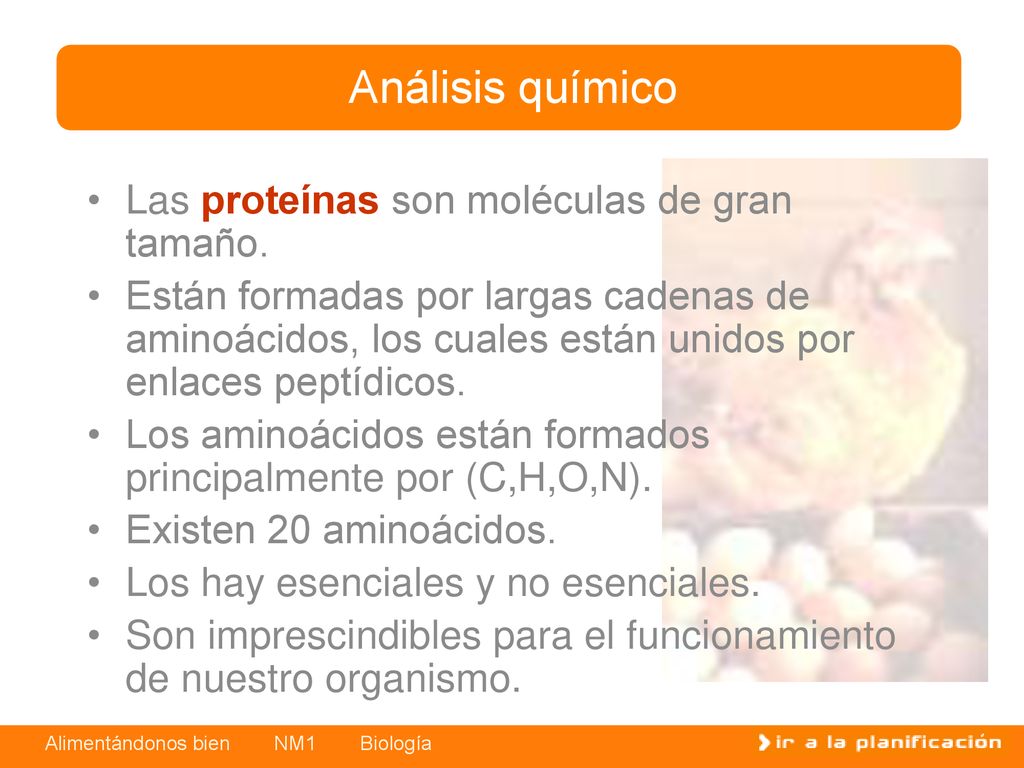 Análisis químico

• Las proteínas son moléculas de gran tamaño.
• Están formadas por largas cadenas de aminoácidos, los cuales están unidos por enlaces peptídicos.
• Los aminoácidos están formados principalmente por (C,H,O,N).
• Existen 20 aminoácidos.
• Los hay esenciales y no esenciales.
• Son imprescindibles para el funcionamiento de nuestro organismo.

Alimentándonos bien NM1 Biología

ir a la planificación